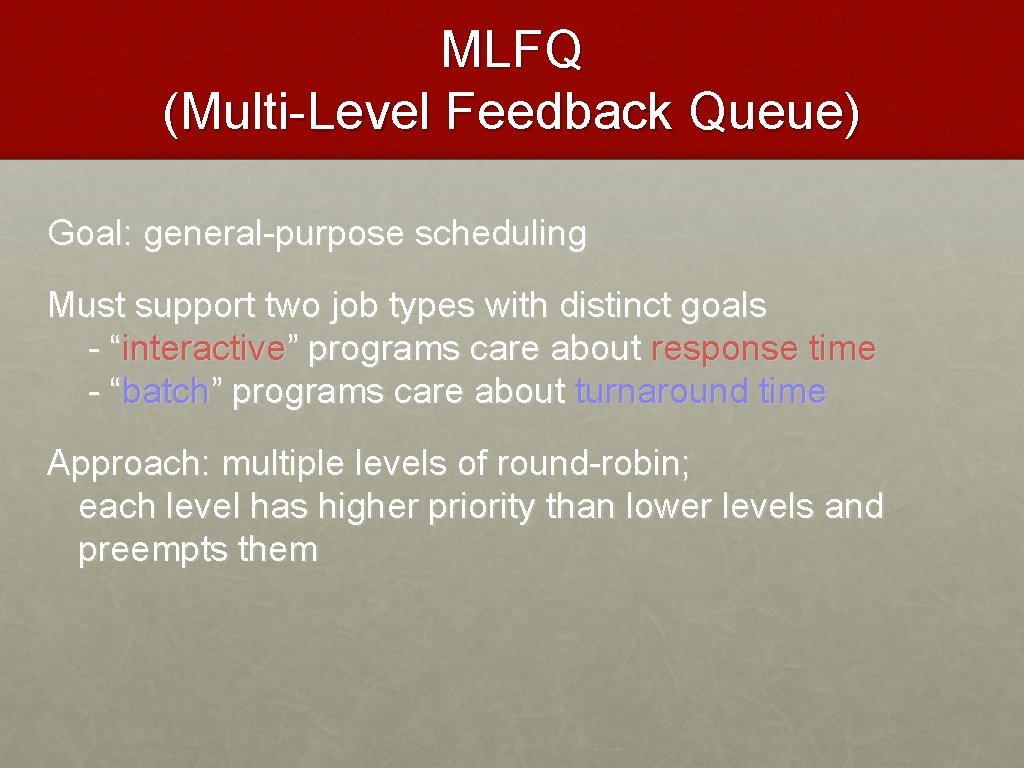 MLFQ
(Multi-Level Feedback Queue)

Goal: general-purpose scheduling

Must support two job types with distinct goals
- “interactive” programs care about response time
- “batch” programs care about turnaround time

Approach: multiple levels of round-robin;
each level has higher priority than lower levels and preempts them